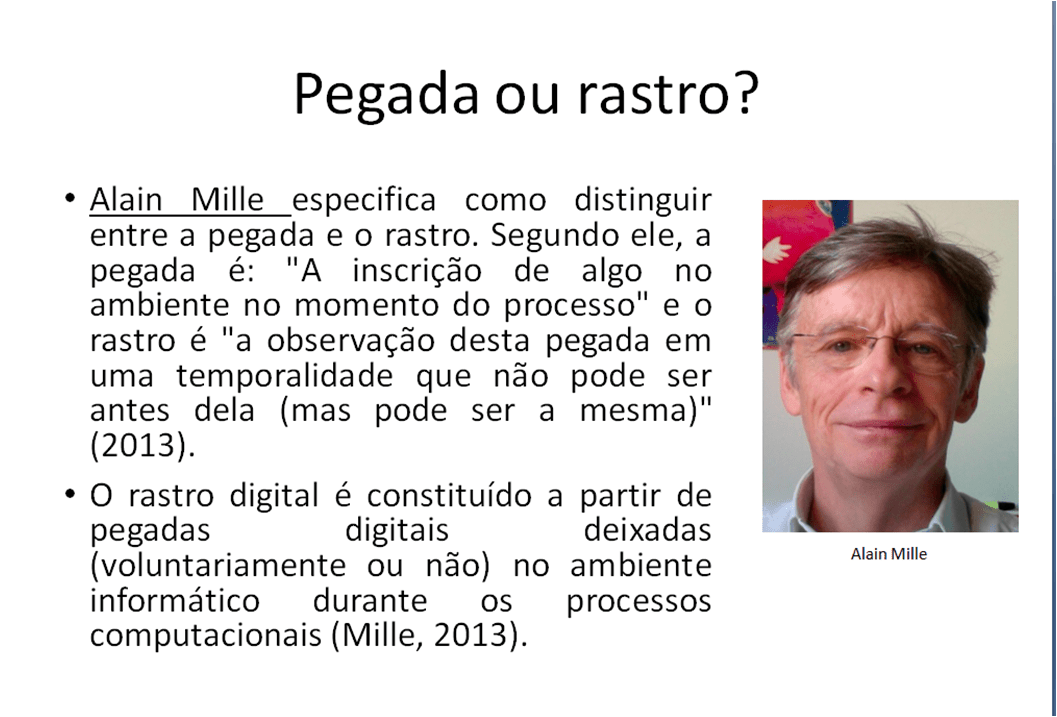 Pegada ou rastro?

• Alain Mille especifica como distinguir entre a pegada e o rastro. Segundo ele, a pegada é: "A inscrição de algo no ambiente no momento do processo" e o rastro é "a observação desta pegada em uma temporalidade que não pode ser antes dela (mas pode ser a mesma)" (2013).

• O rastro digital é constituído a partir de pegadas digitais deixadas (voluntariamente ou não) no ambiente informático durante os processos computacionais (Mille, 2013).

Alain Mille